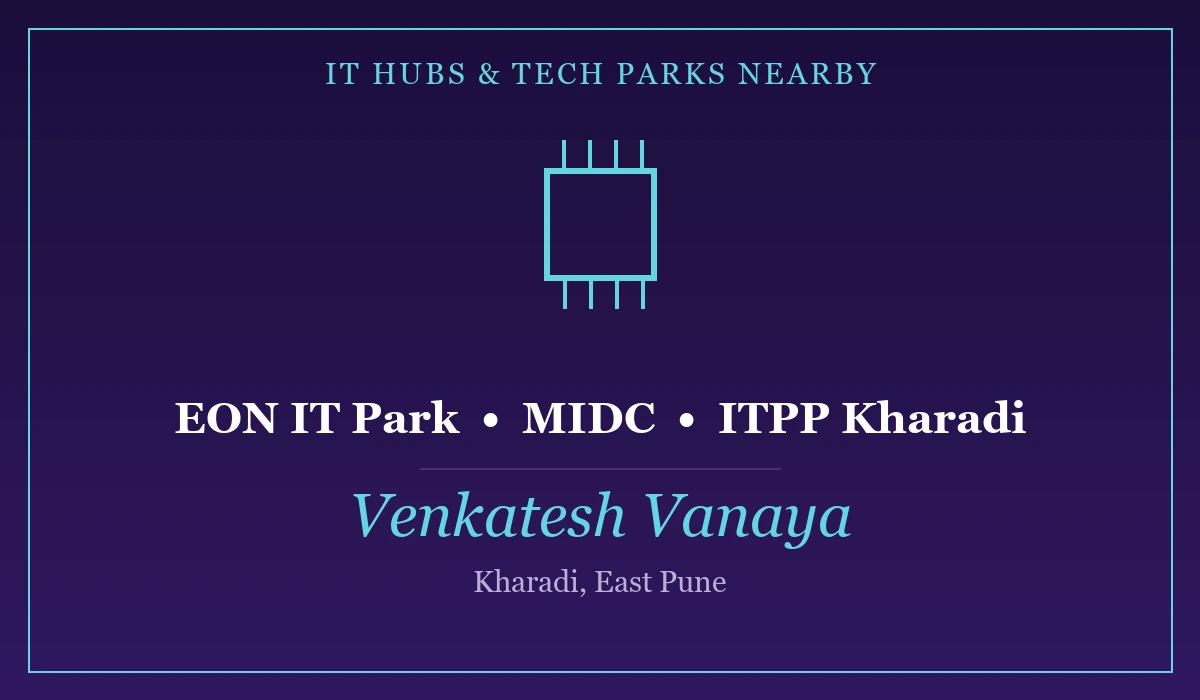 IT HUBS & TECH PARKS NEARBY

EON IT Park • MIDC • ITPP Kharadi

Venkatesh Vanaya

Kharadi, East Pune